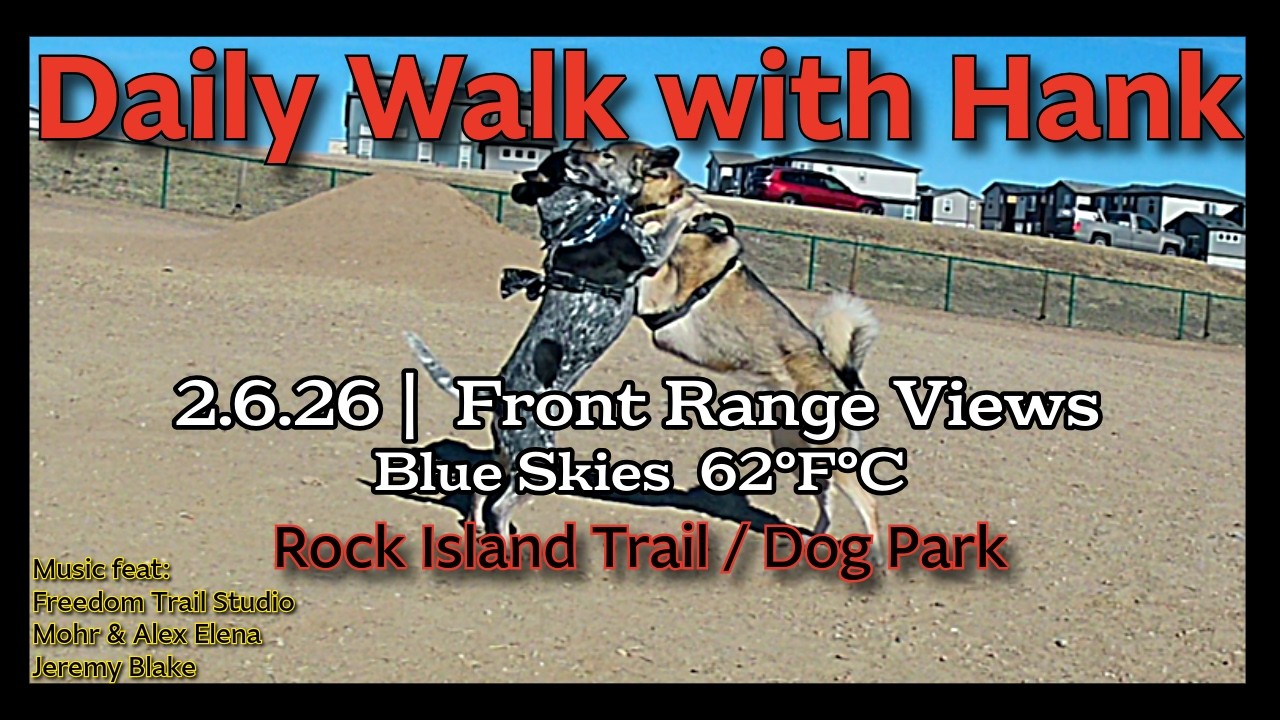 Daily Walk with Hank

2.6.26 | Front Range Views
Blue Skies 62°F°C

Rock Island Trail / Dog Park

Music feat:
Freedom Trail Studio
Mohr & Alex Elena
Jeremy Blake